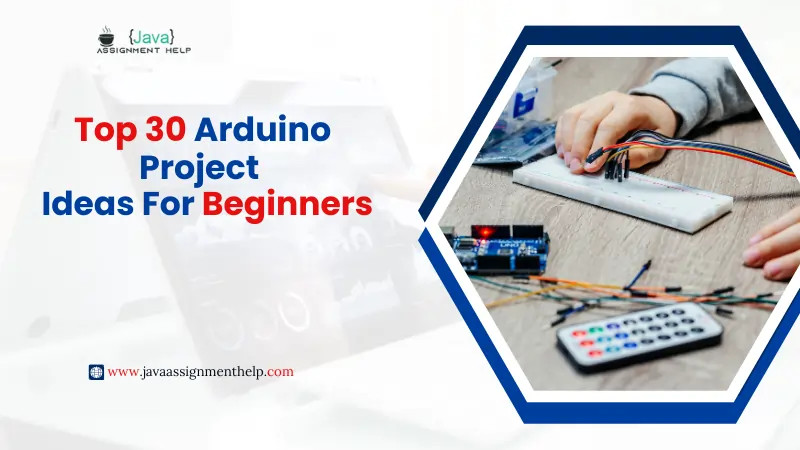 {Java}
ASSIGNMENT HELP

Top 30 Arduino Project Ideas For Beginners

www.javaassignmenthelp.com